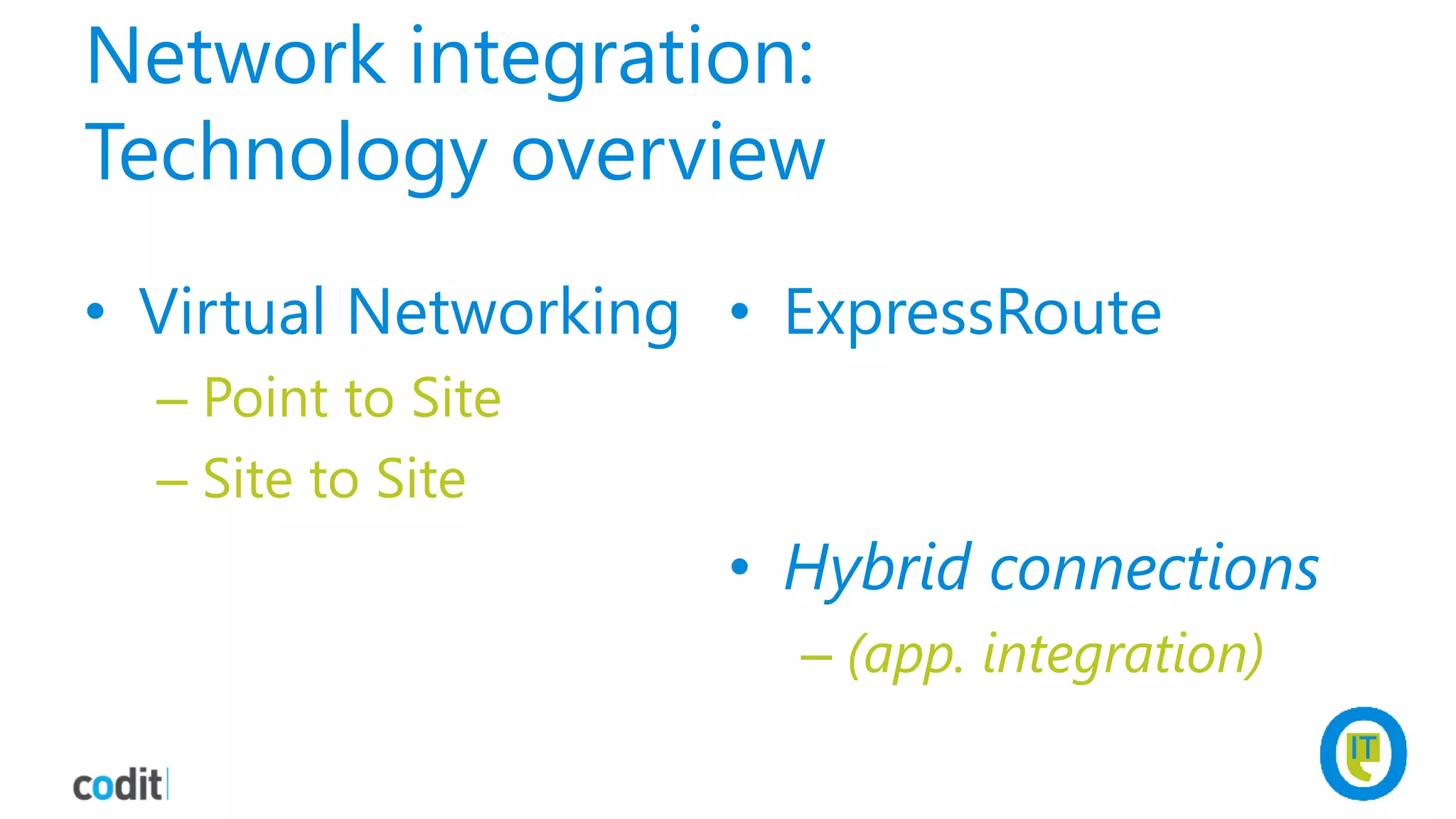 Network integration: Technology overview

• Virtual Networking
– Point to Site
– Site to Site

• ExpressRoute

• Hybrid connections
– (app. integration)

codit

IT